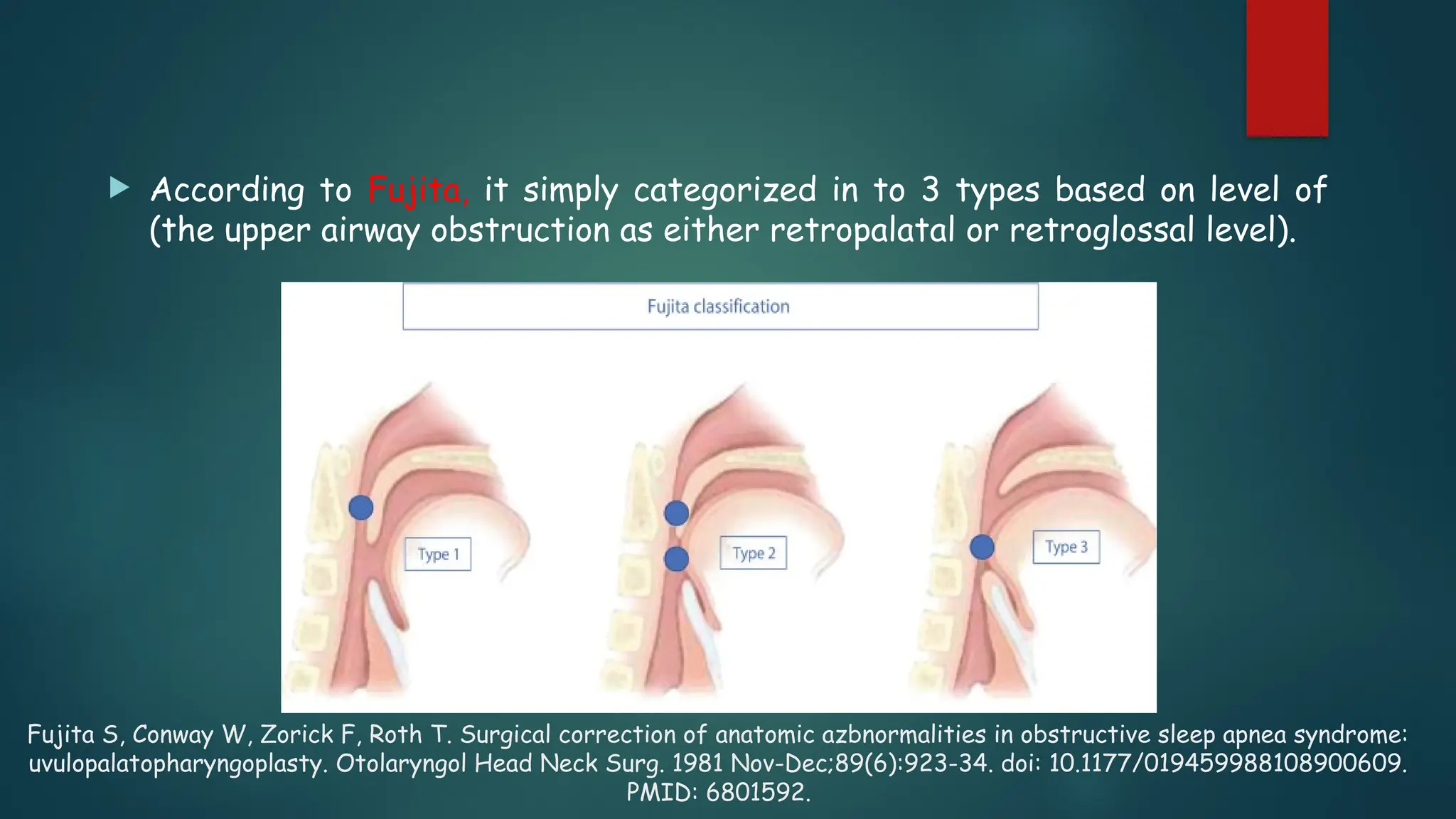 According to Fujita, it simply categorized in to 3 types based on level of (the upper airway obstruction as either retropalatal or retroglossal level).

Fujita classification

Type 1

Type 2

Type 3

Fujita S, Conway W, Zorick F, Roth T. Surgical correction of anatomic azbnormalities in obstructive sleep apnea syndrome: uvulopalatopharyngoplasty. Otolaryngol Head Neck Surg. 1981 Nov-Dec;89(6):923-34. doi: 10.1177/019459988108900609. PMID: 6801592.